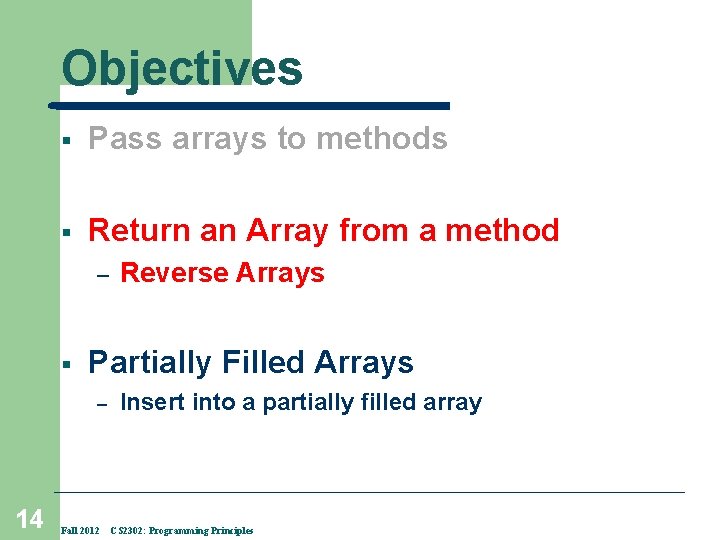 Objectives

▪ Pass arrays to methods

▪ Return an Array from a method
– Reverse Arrays

▪ Partially Filled Arrays
– Insert into a partially filled array

14

Fall 2012 CS2302: Programming Principles